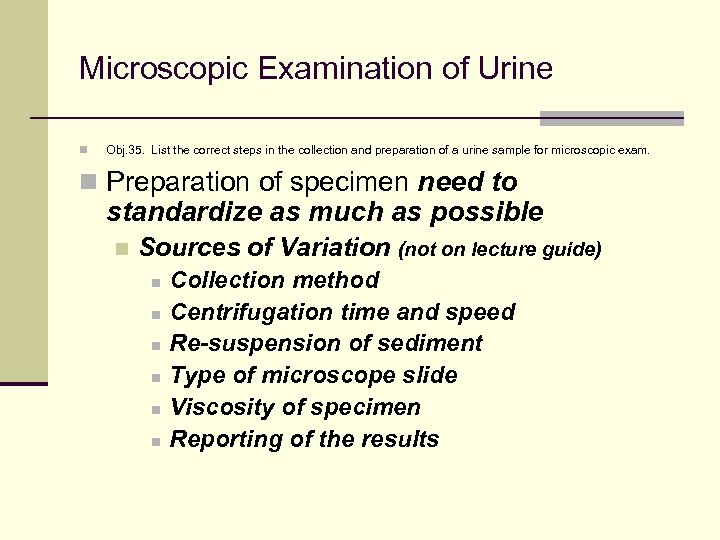 Microscopic Examination of Urine

Obj.35. List the correct steps in the collection and preparation of a urine sample for microscopic exam.

Preparation of specimen need to standardize as much as possible

Sources of Variation (not on lecture guide)

Collection method

Centrifugation time and speed

Re-suspension of sediment

Type of microscope slide

Viscosity of specimen

Reporting of the results